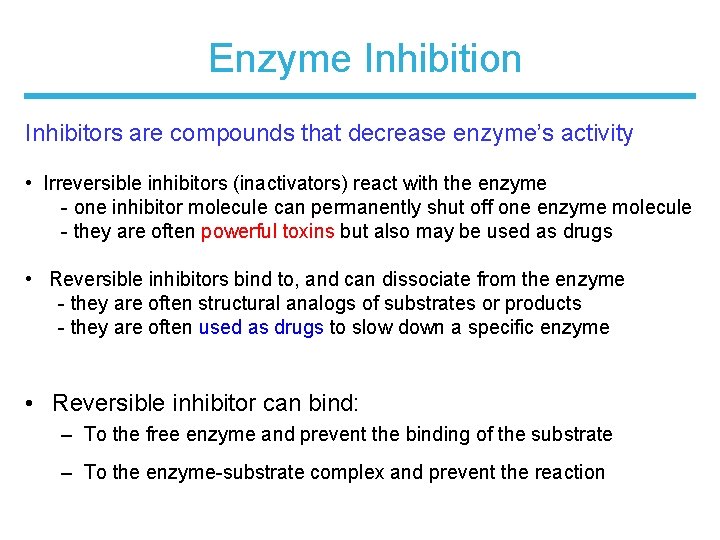 Enzyme Inhibition

Inhibitors are compounds that decrease enzyme's activity

• Irreversible inhibitors (inactivators) react with the enzyme
- one inhibitor molecule can permanently shut off one enzyme molecule
- they are often powerful toxins but also may be used as drugs

• Reversible inhibitors bind to, and can dissociate from the enzyme
- they are often structural analogs of substrates or products
- they are often used as drugs to slow down a specific enzyme

• Reversible inhibitor can bind:
– To the free enzyme and prevent the binding of the substrate
– To the enzyme-substrate complex and prevent the reaction